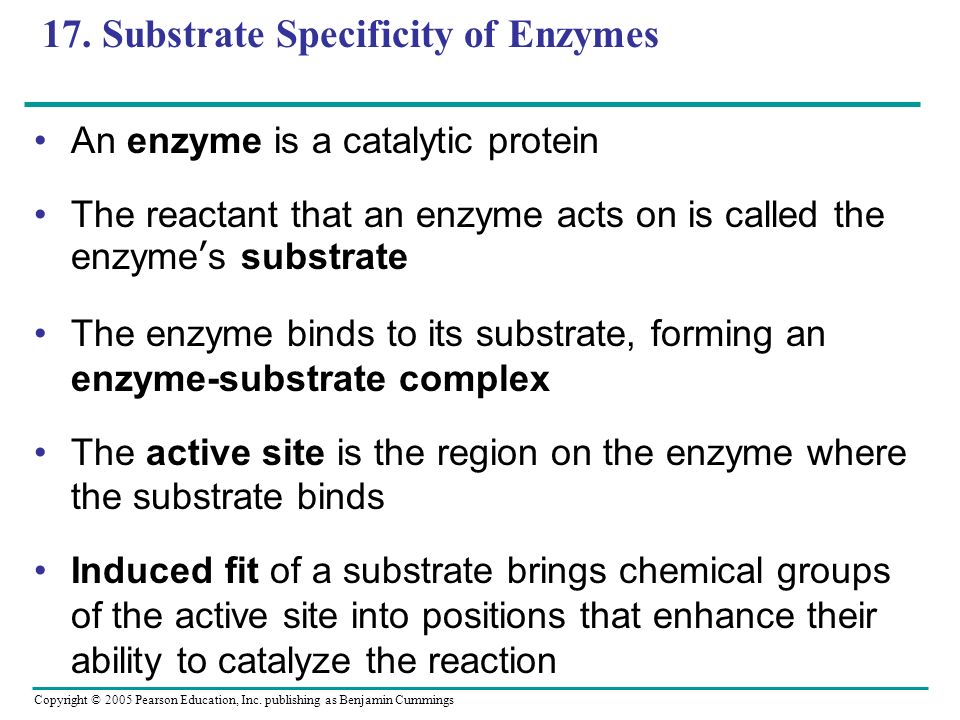 17. Substrate Specificity of Enzymes

• An enzyme is a catalytic protein

• The reactant that an enzyme acts on is called the enzyme′s substrate

• The enzyme binds to its substrate, forming an enzyme-substrate complex

• The active site is the region on the enzyme where the substrate binds

• Induced fit of a substrate brings chemical groups of the active site into positions that enhance their ability to catalyze the reaction

Copyright © 2005 Pearson Education, Inc. publishing as Benjamin Cummings